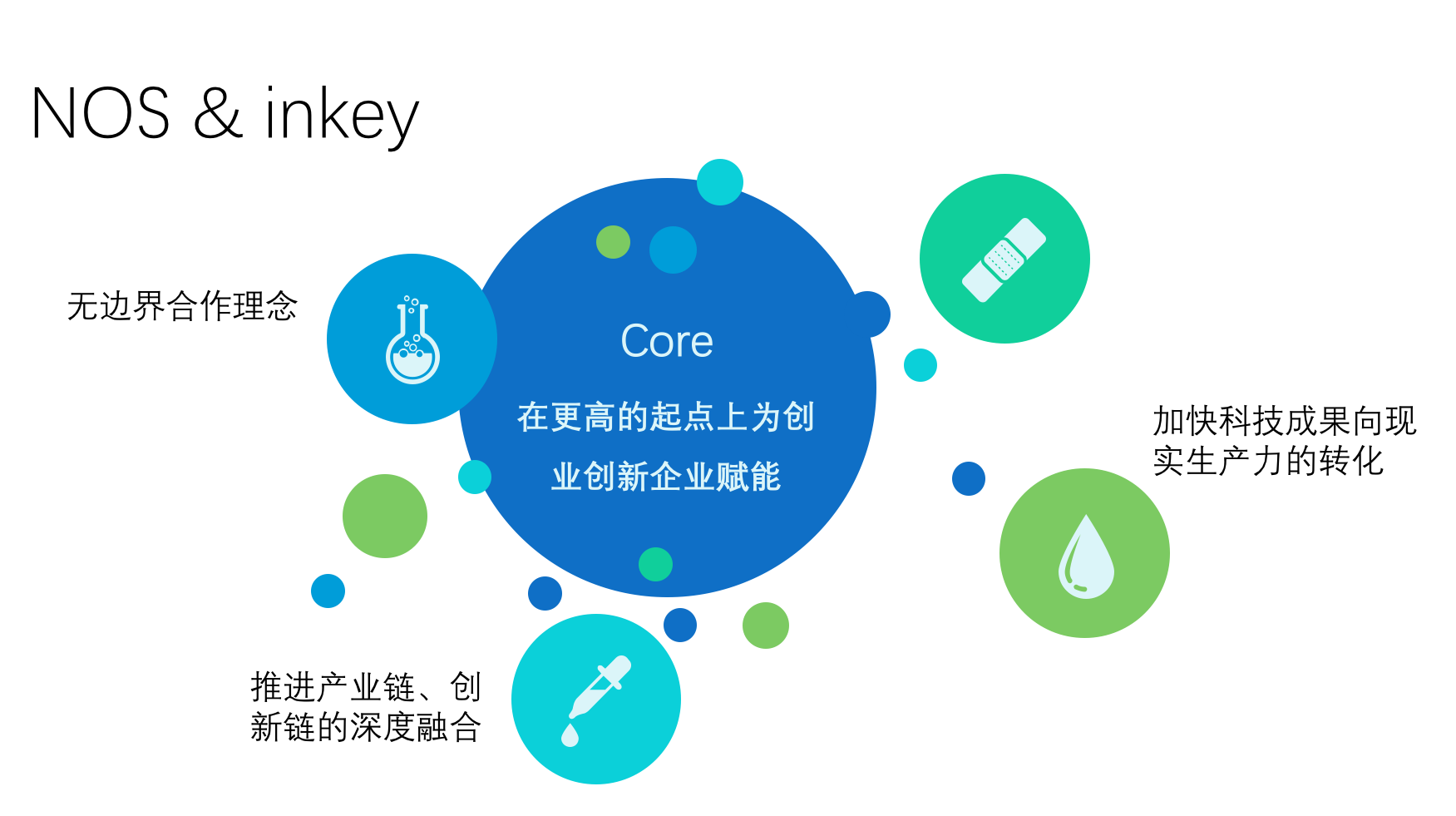 NOS & inkey

无边界合作理念

Core

在更高的起点上为创业创新企业赋能

加快科技成果向现实生产力的转化

推进产业链、创新链的深度融合